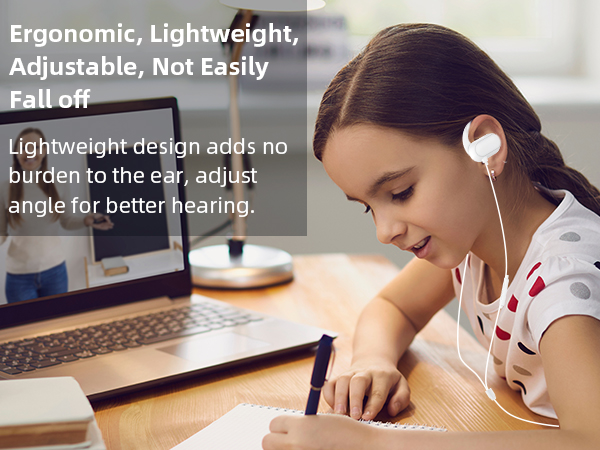 Ergonomic, Lightweight, Adjustable, Not Easily Fall off

Lightweight design adds no burden to the ear, adjust angle for better hearing.